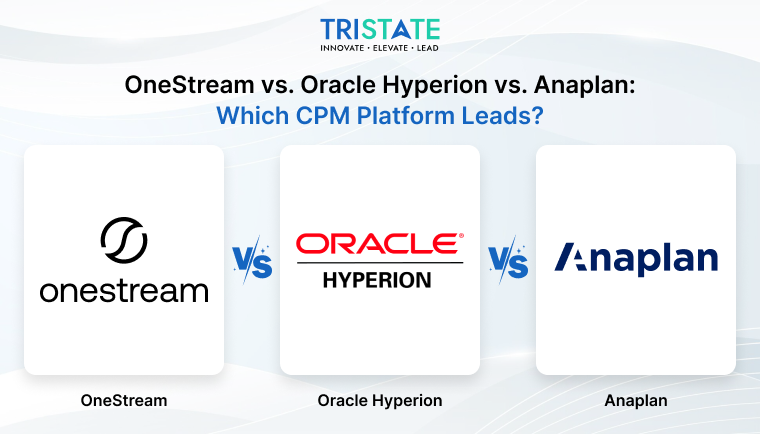 TRISTATE
INNOVATE • ELEVATE • LEAD

OneStream vs. Oracle Hyperion vs. Anaplan: Which CPM Platform Leads?

onestream

VS

ORACLE®
HYPERION

VS

Anaplan

OneStream

Oracle Hyperion

Anaplan